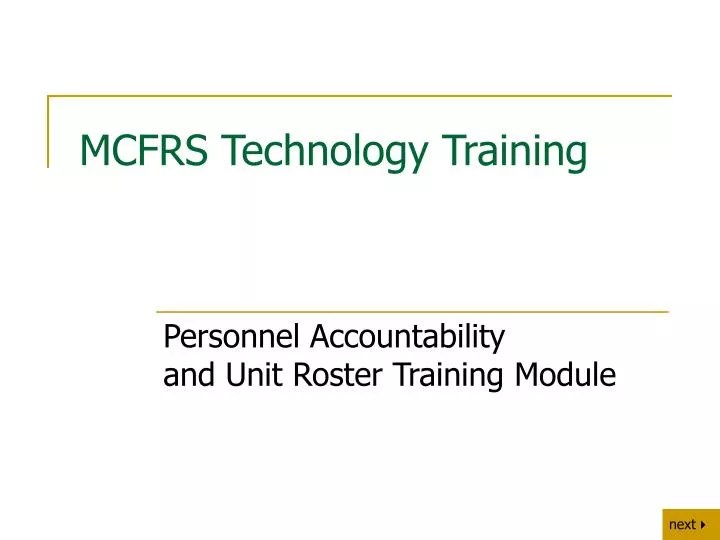 MCFRS Technology Training

Personnel Accountability
and Unit Roster Training Module

next